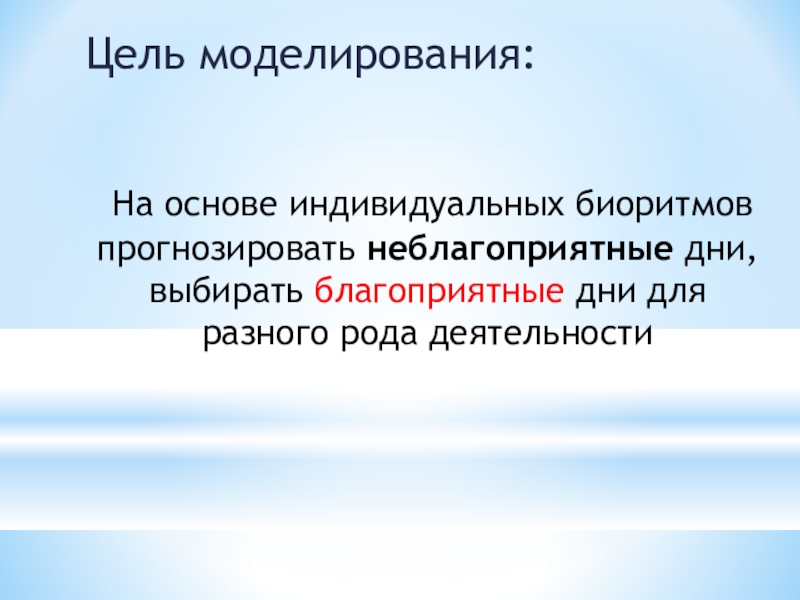 Цель моделирования:

На основе индивидуальных биоритмов прогнозировать неблагоприятные дни, выбирать благоприятные дни для разного рода деятельности